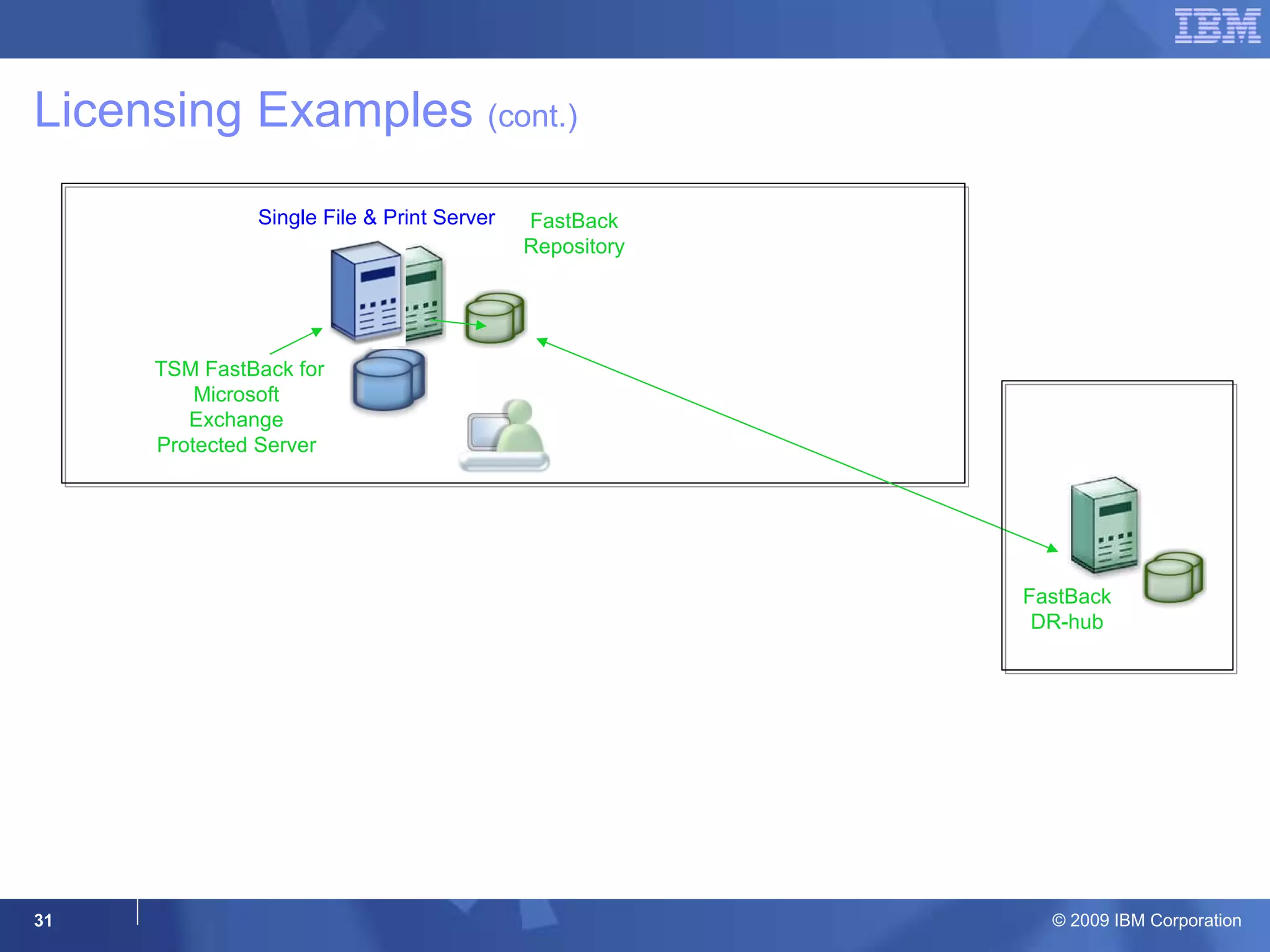 IBM

Licensing Examples (cont.)

Single File & Print Server

FastBack Repository

TSM FastBack for Microsoft Exchange Protected Server

FastBack DR-hub

31

© 2009 IBM Corporation